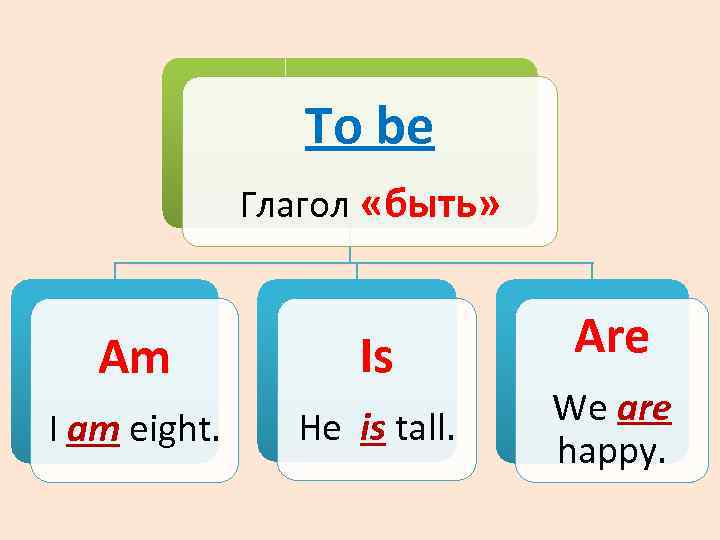 To be

Глагол «быть»

Am

I am eight.

Is

He is tall.

Are

We are happy.